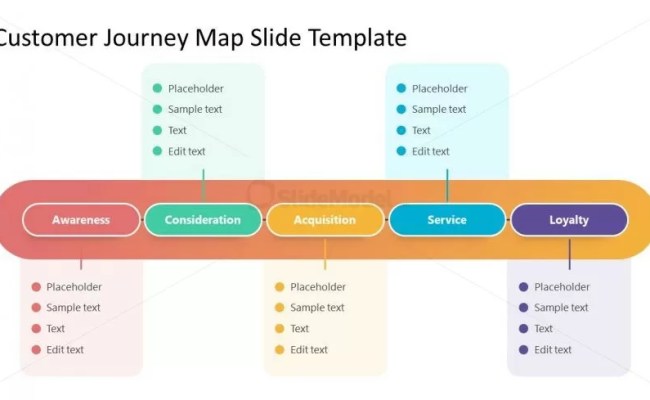 Customer Journey Map Slide Template

Placeholder
Sample text
Text
Edit text

Placeholder
Sample text
Text
Edit text

SlideModel

Awareness
Consideration
Acquisition
Service
Loyalty

Placeholder
Sample text
Text
Edit text

Placeholder
Sample text
Text
Edit text

Placeholder
Sample text
Text
Edit text